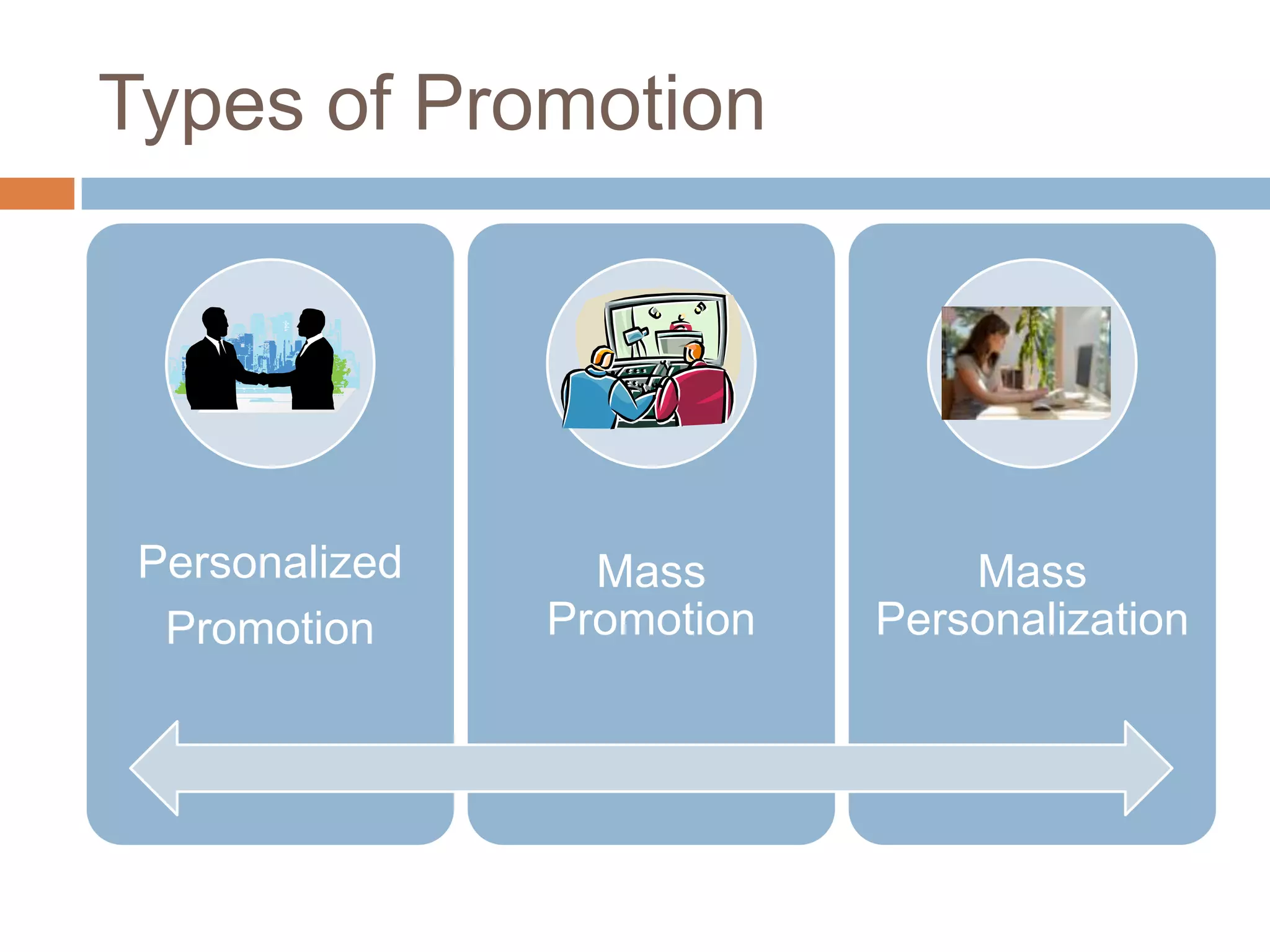 Types of Promotion

Personalized Promotion

Mass Promotion

Mass Personalization